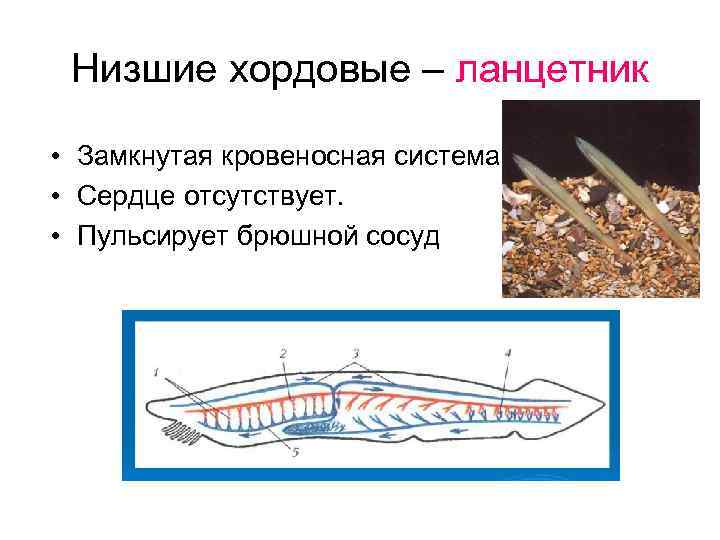 Низшие хордовые – ланцетник

• Замкнутая кровеносная система
• Сердце отсутствует.
• Пульсирует брюшной сосуд

1
2
3
4
5